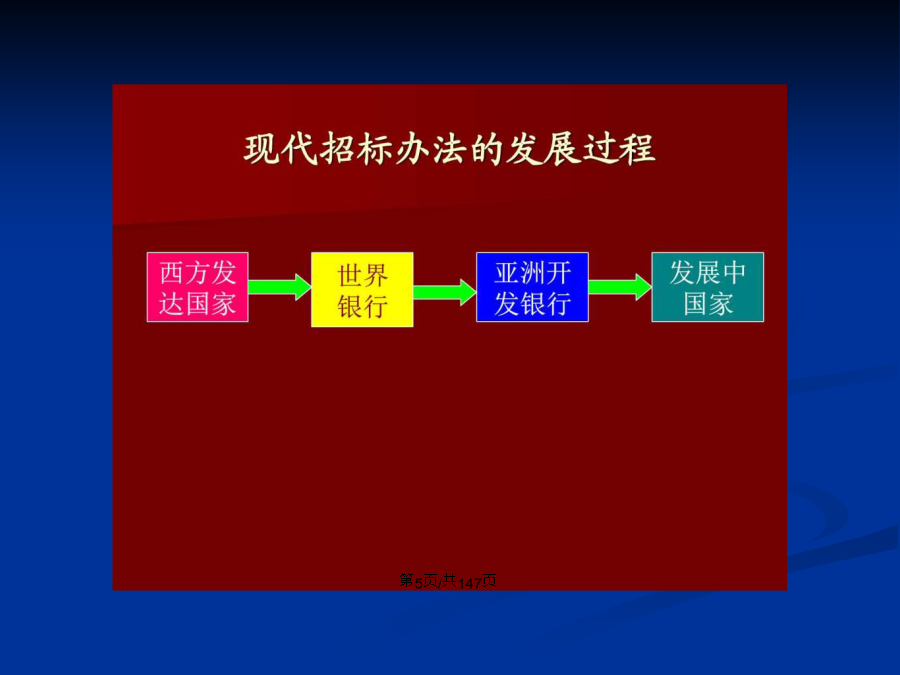 现代招标办法的发展过程

西方发达国家

世界银行

亚洲开发银行

发展中国家

第5页/共147页